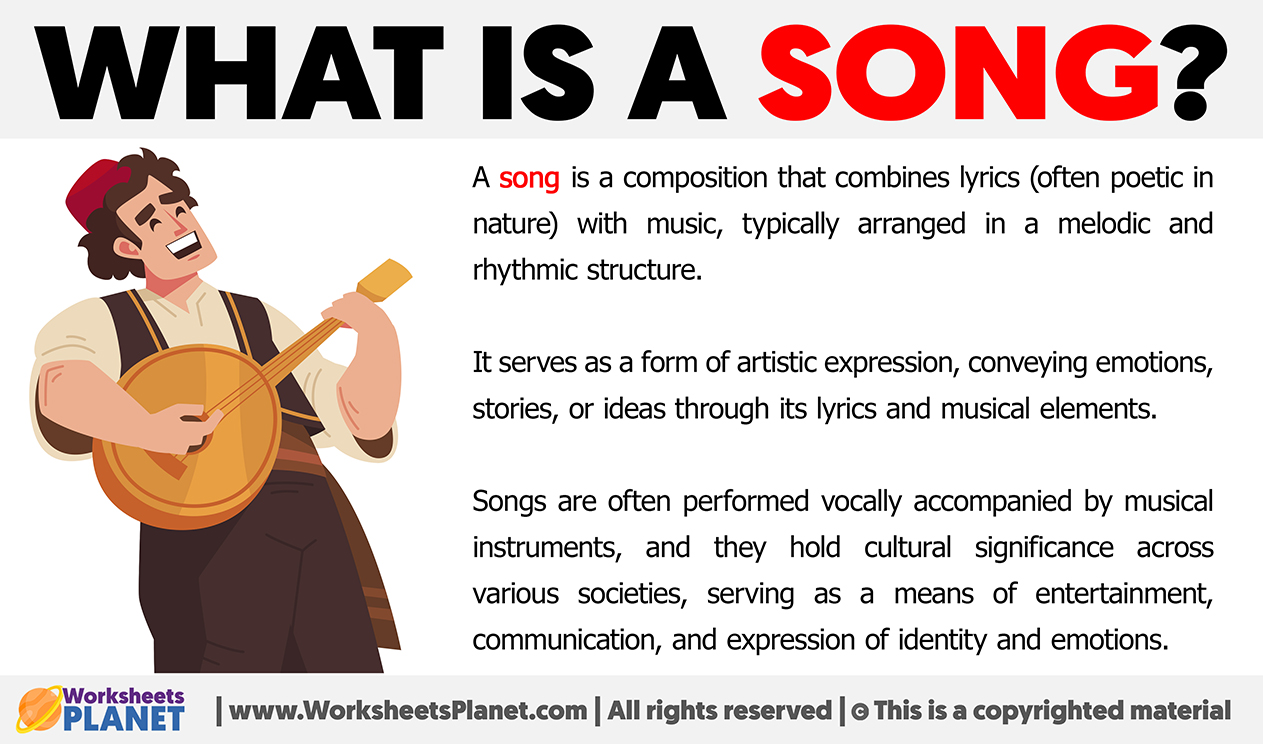 WHAT IS A SONG?

A song is a composition that combines lyrics (often poetic in nature) with music, typically arranged in a melodic and rhythmic structure.

It serves as a form of artistic expression, conveying emotions, stories, or ideas through its lyrics and musical elements.

Songs are often performed vocally accompanied by musical instruments, and they hold cultural significance across various societies, serving as a means of entertainment, communication, and expression of identity and emotions.

Worksheets PLANET | www.WorksheetsPlanet.com | All rights reserved | © This is a copyrighted material